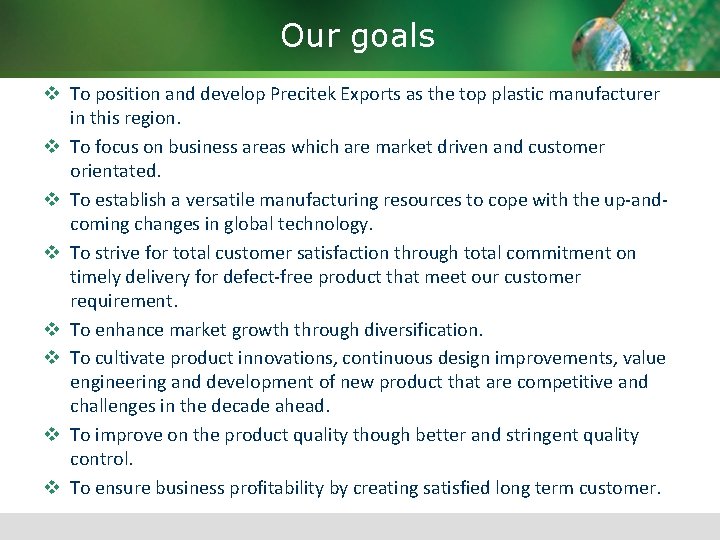 Our goals

❖ To position and develop Precitek Exports as the top plastic manufacturer in this region.

❖ To focus on business areas which are market driven and customer orientated.

❖ To establish a versatile manufacturing resources to cope with the up-and-coming changes in global technology.

❖ To strive for total customer satisfaction through total commitment on timely delivery for defect-free product that meet our customer requirement.

❖ To enhance market growth through diversification.

❖ To cultivate product innovations, continuous design improvements, value engineering and development of new product that are competitive and challenges in the decade ahead.

❖ To improve on the product quality though better and stringent quality control.

❖ To ensure business profitability by creating satisfied long term customer.